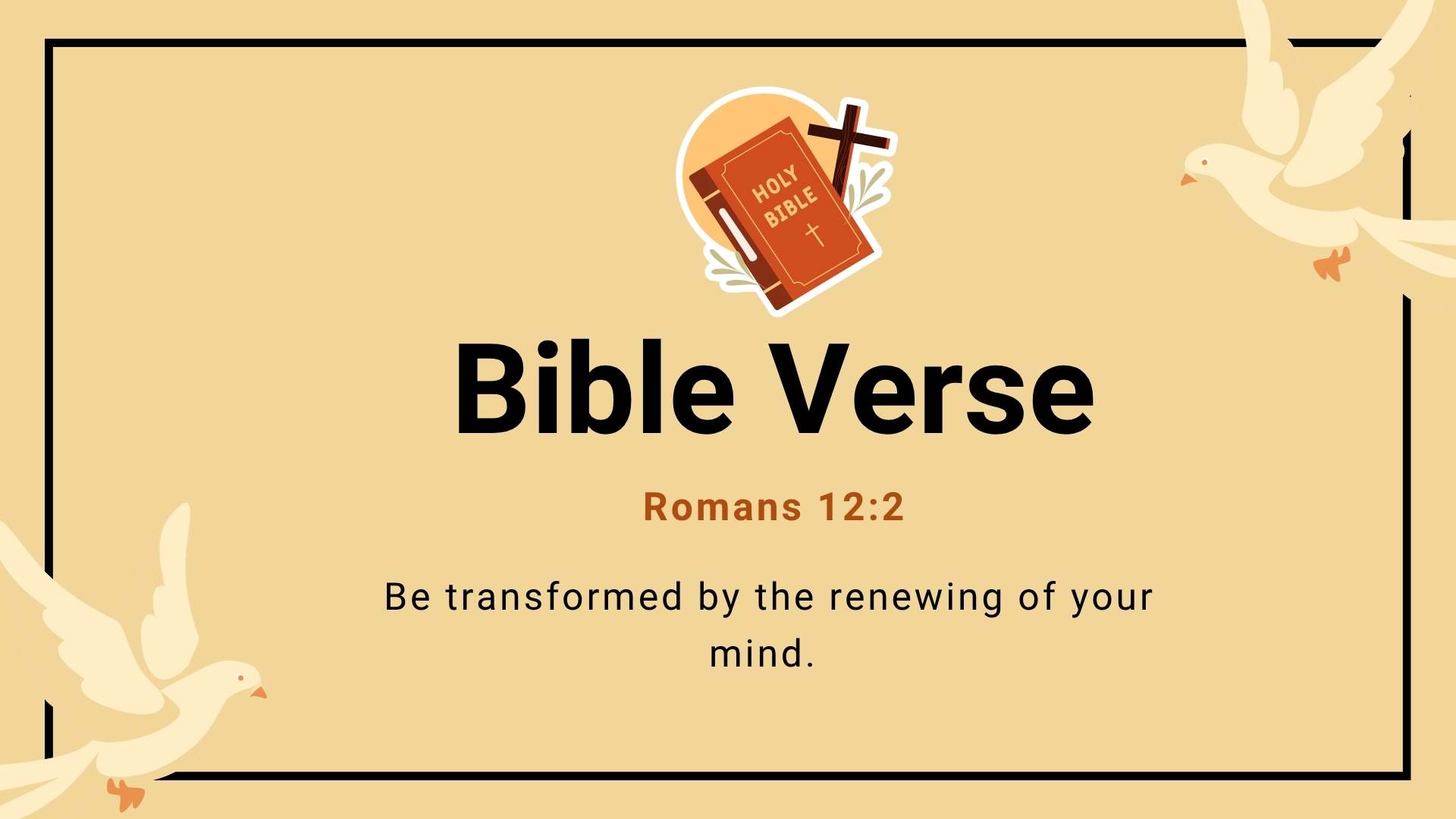 HOLY BIBLE

Bible Verse

Romans 12:2

Be transformed by the renewing of your mind.